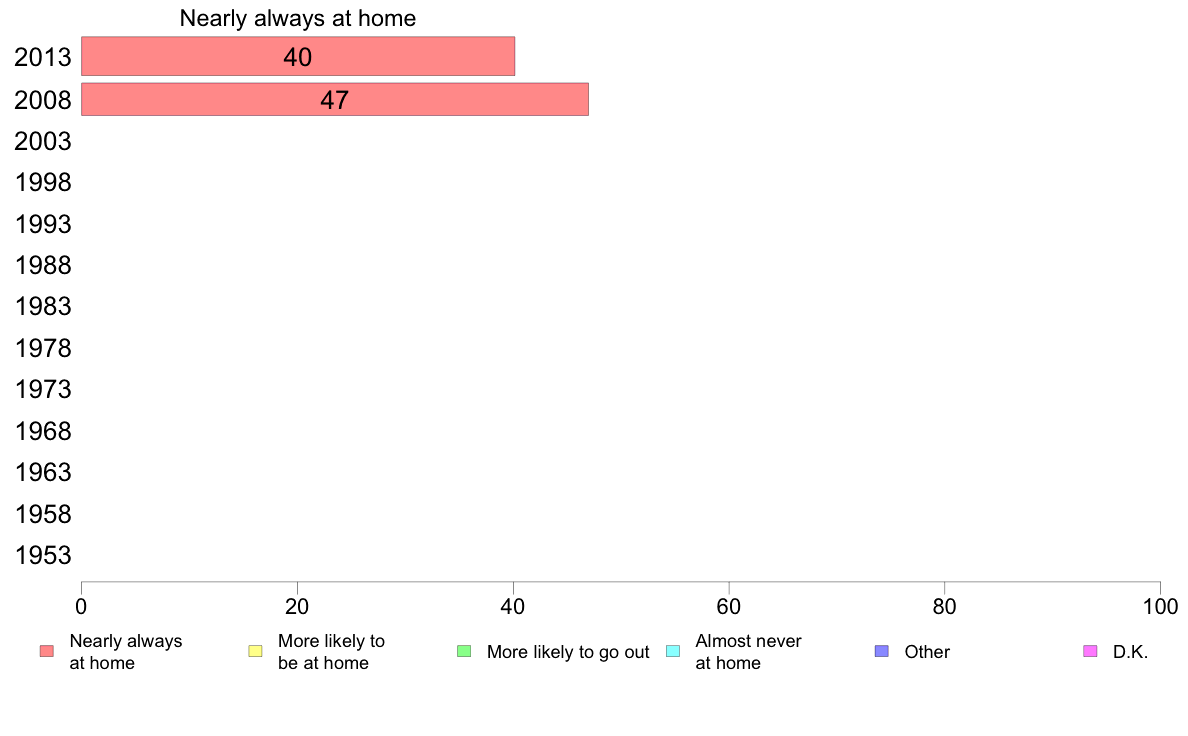 Nearly always at home

2013
40

2008
47

2003
1998
1993
1988
1983
1978
1973
1968
1963
1958
1953

0
20
40
60
80
100

Nearly always at home
More likely to be at home
More likely to go out
Almost never at home
Other
D.K.